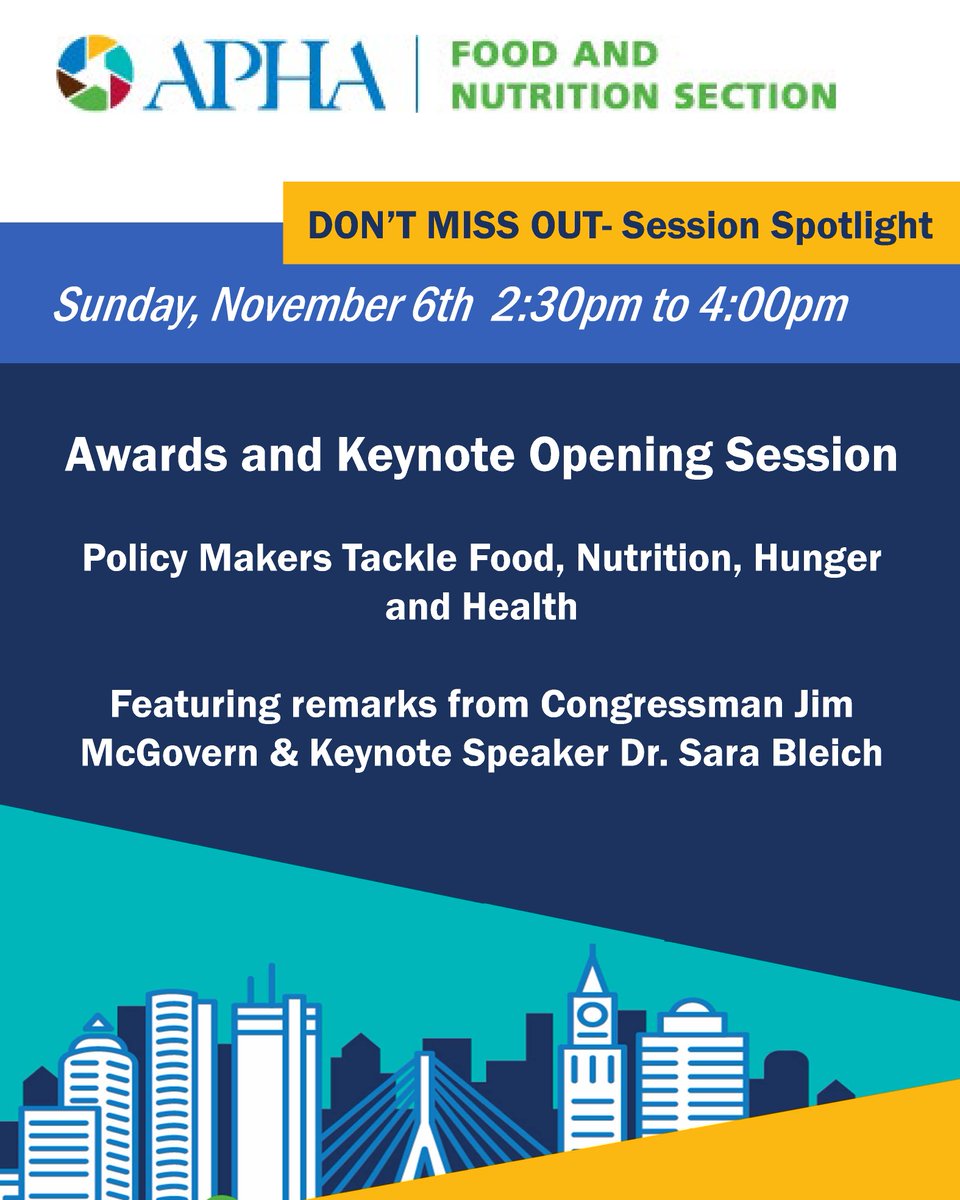 APHA | FOOD AND NUTRITION SECTION

DON'T MISS OUT- Session Spotlight

Sunday, November 6th 2:30pm to 4:00pm

Awards and Keynote Opening Session

Policy Makers Tackle Food, Nutrition, Hunger and Health

Featuring remarks from Congressman Jim McGovern & Keynote Speaker Dr. Sara Bleich